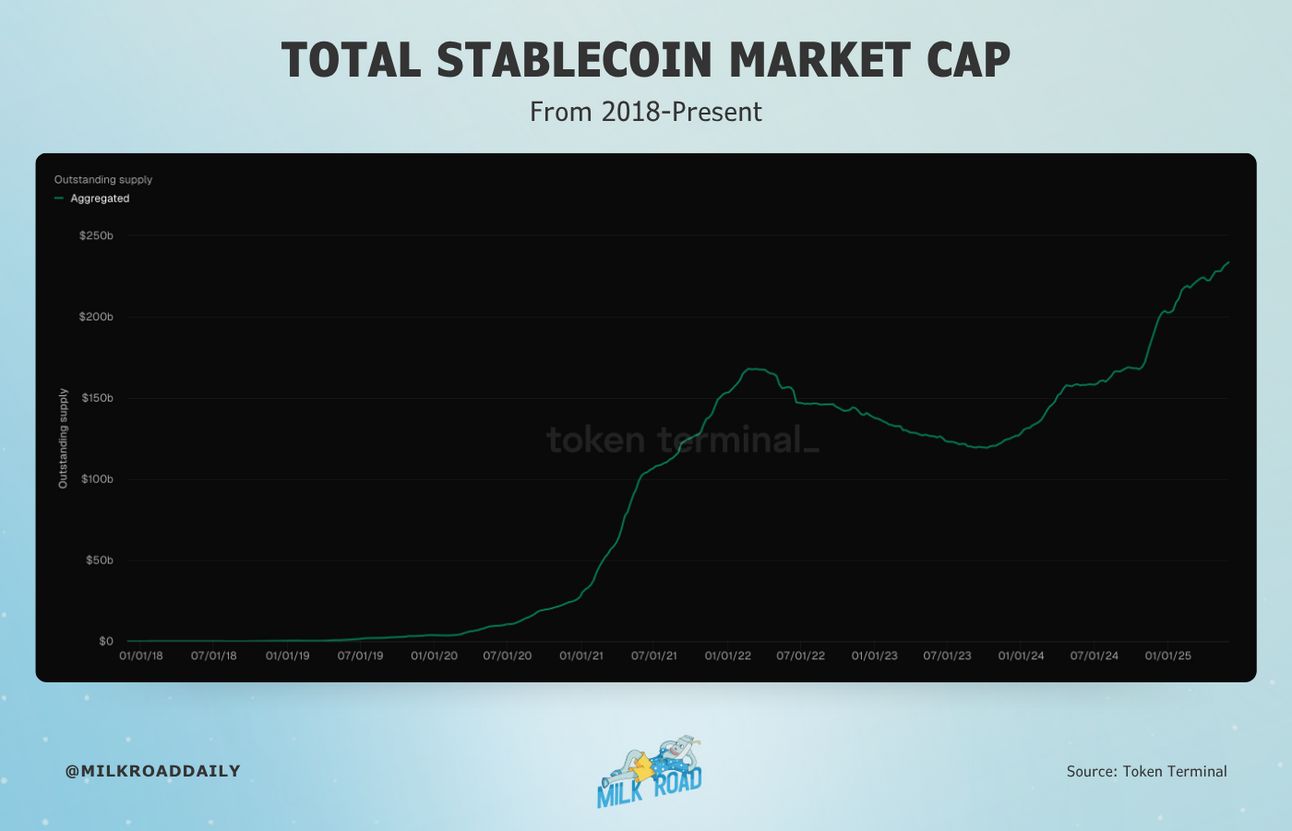 TOTAL STABLECOIN MARKET CAP

From 2018-Present

Outstanding supply
Aggregated

$250b
$200b
$150b
$100b
$50b
$0

Outstanding supply

token terminal_

01/01/18 07/01/18 01/01/19 07/01/19 01/01/20 07/01/20 01/01/21 07/01/21 01/01/22 07/01/22 01/01/23 07/01/23 01/01/24 07/01/24 01/01/25

@MILKROADDAILY

MILK ROAD

Source: Token Terminal